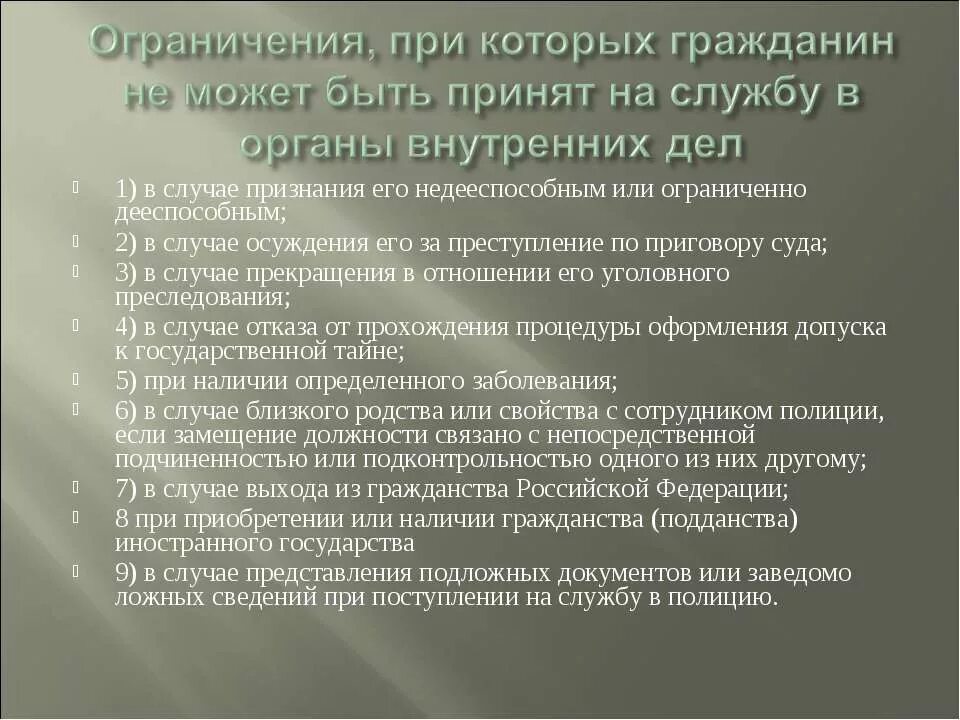 Ограничения, при которых гражданин не может быть принят на службу в органы внутренних дел

1) в случае признания его недееспособным или ограниченно дееспособным;

2) в случае осуждения его за преступление по приговору суда;

3) в случае прекращения в отношении его уголовного преследования;

4) в случае отказа от прохождения процедуры оформления допуска к государственной тайне;

5) при наличии определенного заболевания;

6) в случае близкого родства или свойства с сотрудником полиции, если замещение должности связано с непосредственной подчиненностью или подконтрольностью одного из них другому;

7) в случае выхода из гражданства Российской Федерации;

8 при приобретении или наличии гражданства (подданства) иностранного государства

9) в случае представления подложных документов или заведомо ложных сведений при поступлении на службу в полицию.